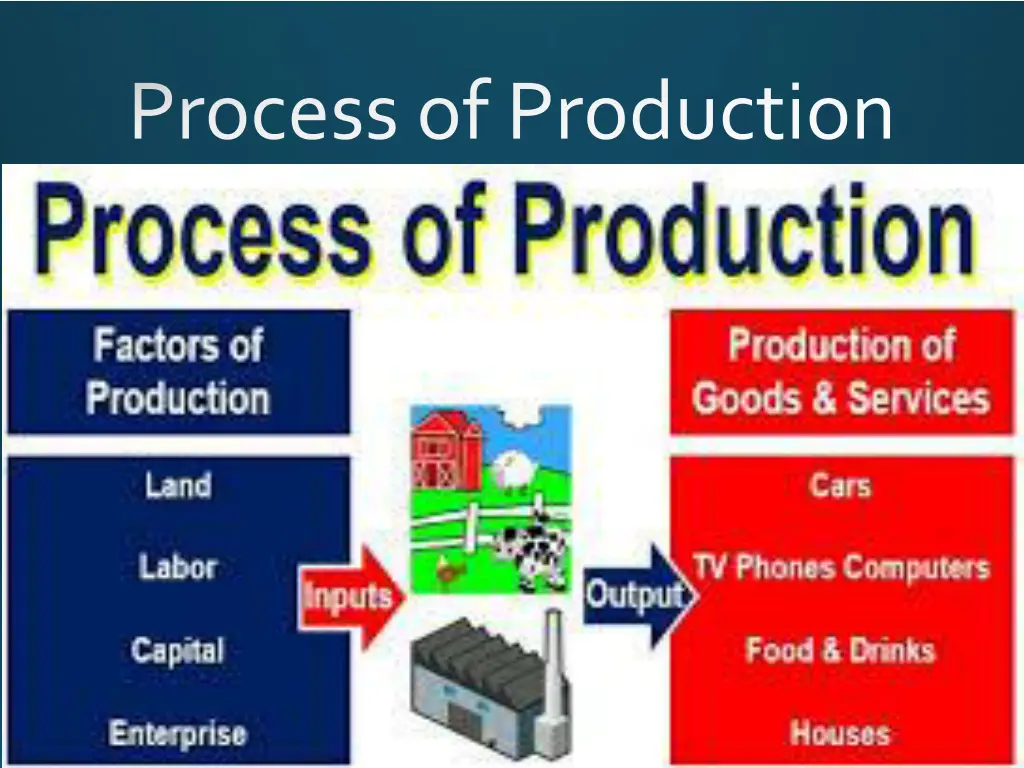 Process of Production

Process of Production

Factors of Production

Land

Labor

Capital

Enterprise

Inputs

Output

Production of Goods & Services

Cars

TV Phones Computers

Food & Drinks

Houses